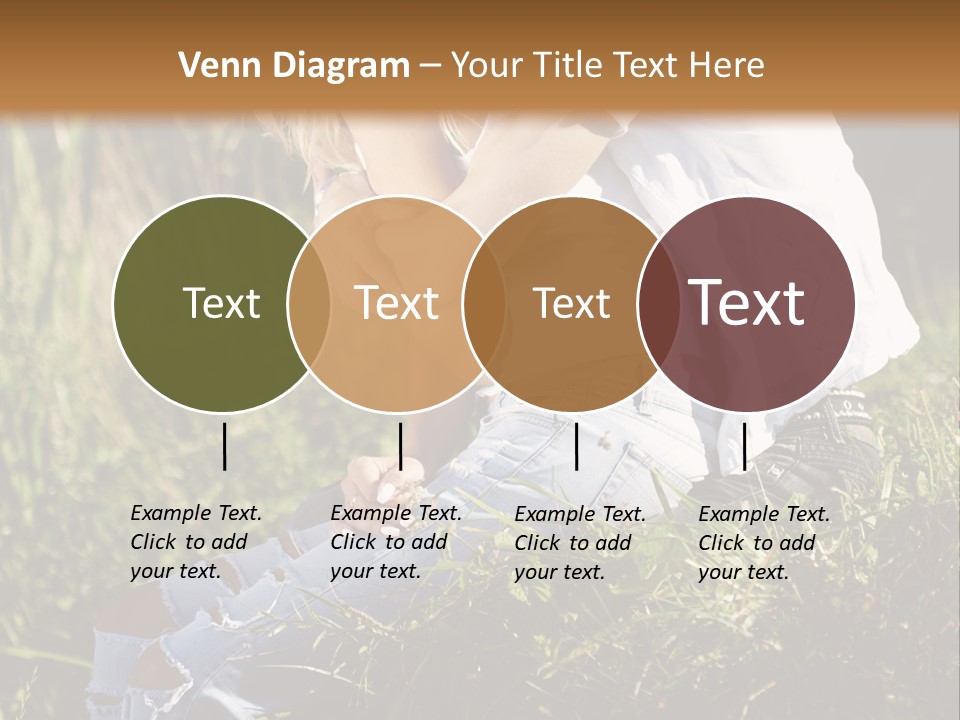 Venn Diagram – Your Title Text Here

Text

Text

Text

Text

Example Text. Click to add your text.

Example Text. Click to add your text.

Example Text. Click to add your text.

Example Text. Click to add your text.